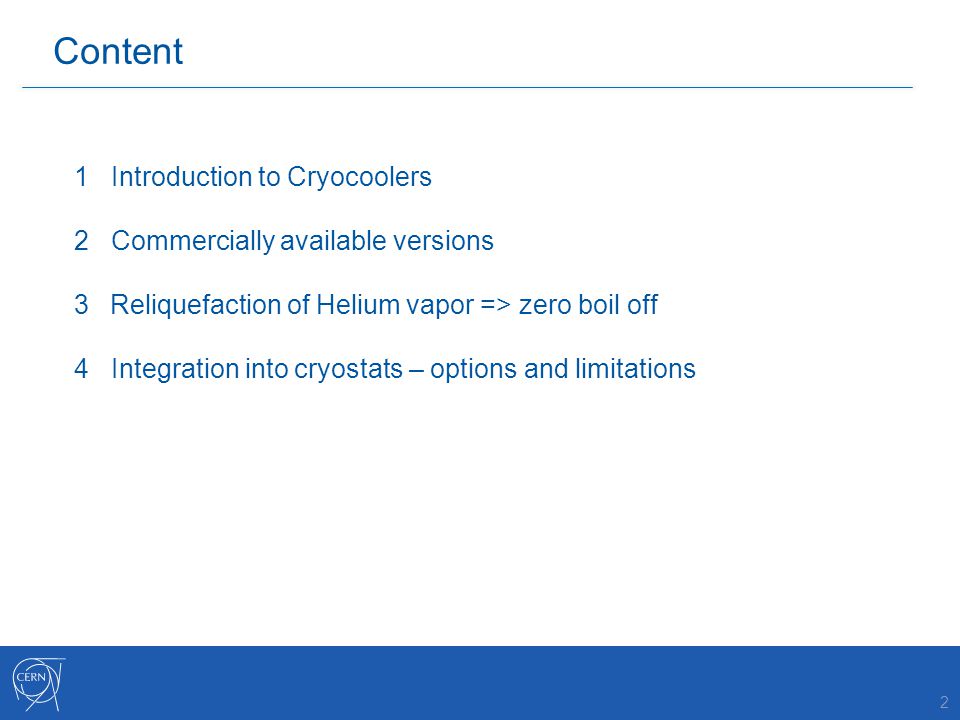 Content

1 Introduction to Cryocoolers

2 Commercially available versions

3 Reliquefaction of Helium vapor => zero boil off

4 Integration into cryostats – options and limitations

CERN

2